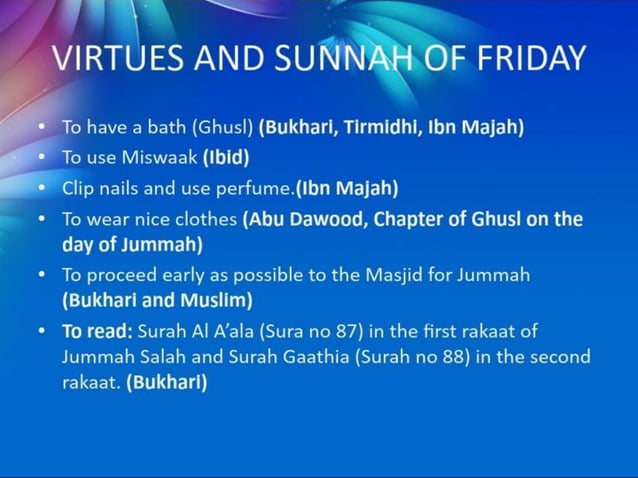 VIRTUES AND SUNNAH OF FRIDAY

• To have a bath (Ghusl) (Bukhari, Tirmidhi, Ibn Majah)
• To use Miswaak (Ibid)
• Clip nails and use perfume.(Ibn Majah)
• To wear nice clothes (Abu Dawood, Chapter of Ghusl on the day of Jummah)
• To proceed early as possible to the Masjid for Jummah (Bukhari and Muslim)
• To read: Surah Al A'ala (Sura no 87) in the first rakaat of Jummah Salah and Surah Gaathia (Surah no 88) in the second rakaat. (Bukhari)